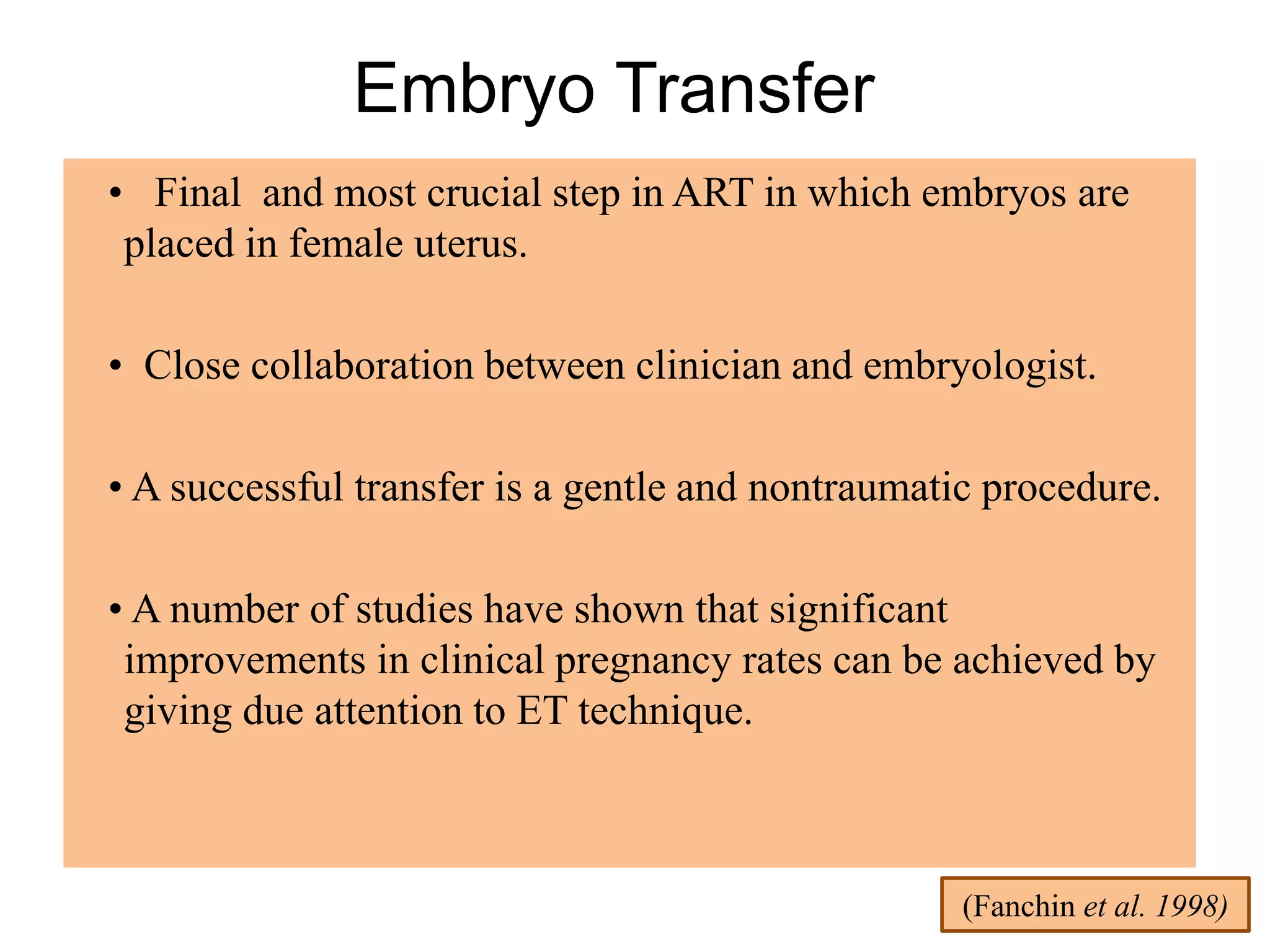 Embryo Transfer

• Final and most crucial step in ART in which embryos are placed in female uterus.

• Close collaboration between clinician and embryologist.

• A successful transfer is a gentle and nontraumatic procedure.

• A number of studies have shown that significant improvements in clinical pregnancy rates can be achieved by giving due attention to ET technique.

(Fanchin et al. 1998)